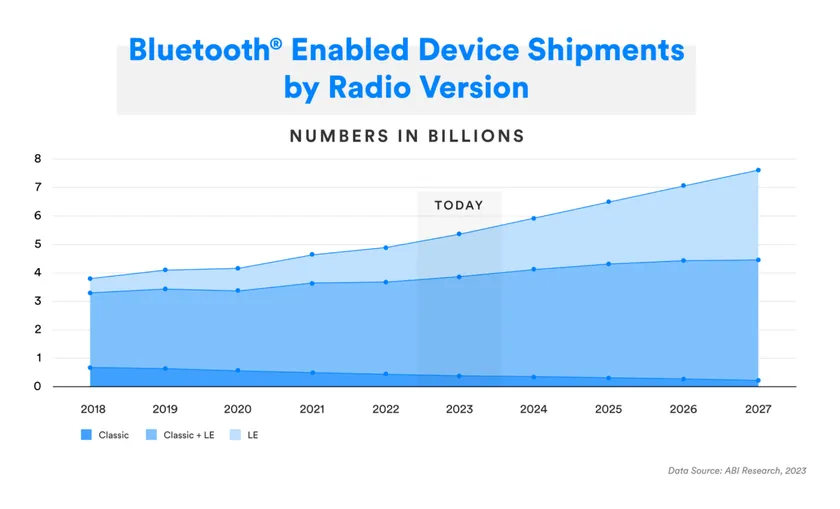 Bluetooth® Enabled Device Shipments by Radio Version

NUMBERS IN BILLIONS

8
7
6
5
4
3
2
1
0

TODAY

2018 2019 2020 2021 2022 2023 2024 2025 2026 2027

Classic
Classic + LE
LE

Data Source: ABI Research, 2023